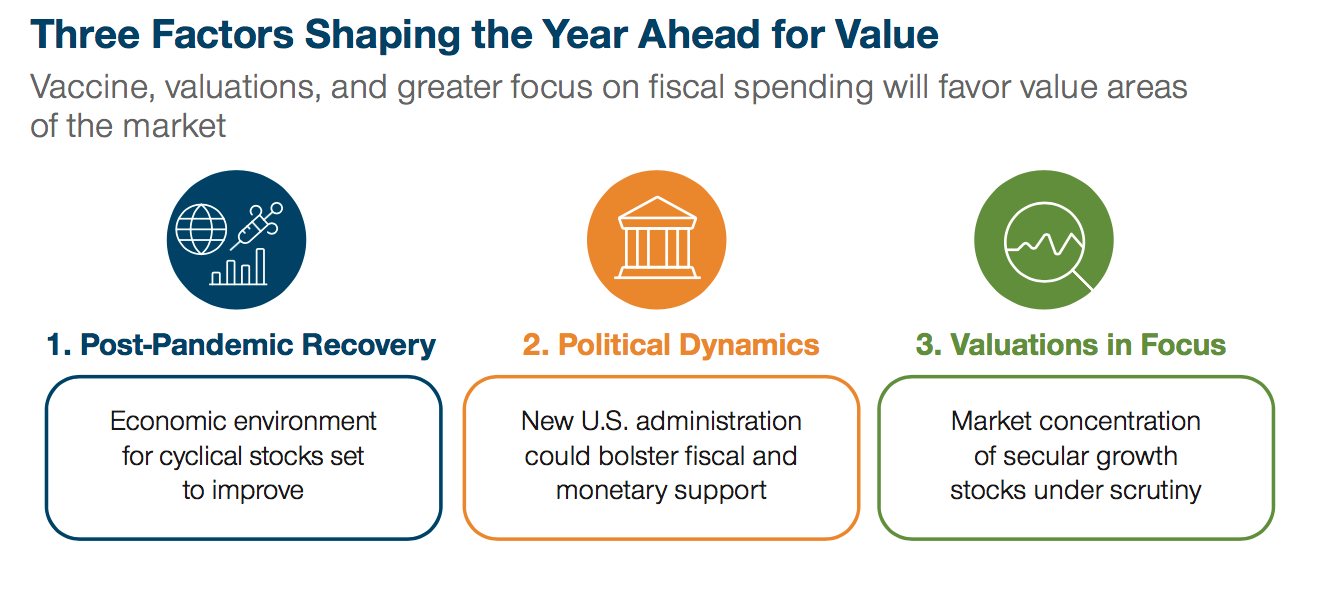 Three Factors Shaping the Year Ahead for Value

Vaccine, valuations, and greater focus on fiscal spending will favor value areas of the market

1. Post-Pandemic Recovery

Economic environment for cyclical stocks set to improve

2. Political Dynamics

New U.S. administration could bolster fiscal and monetary support

3. Valuations in Focus

Market concentration of secular growth stocks under scrutiny